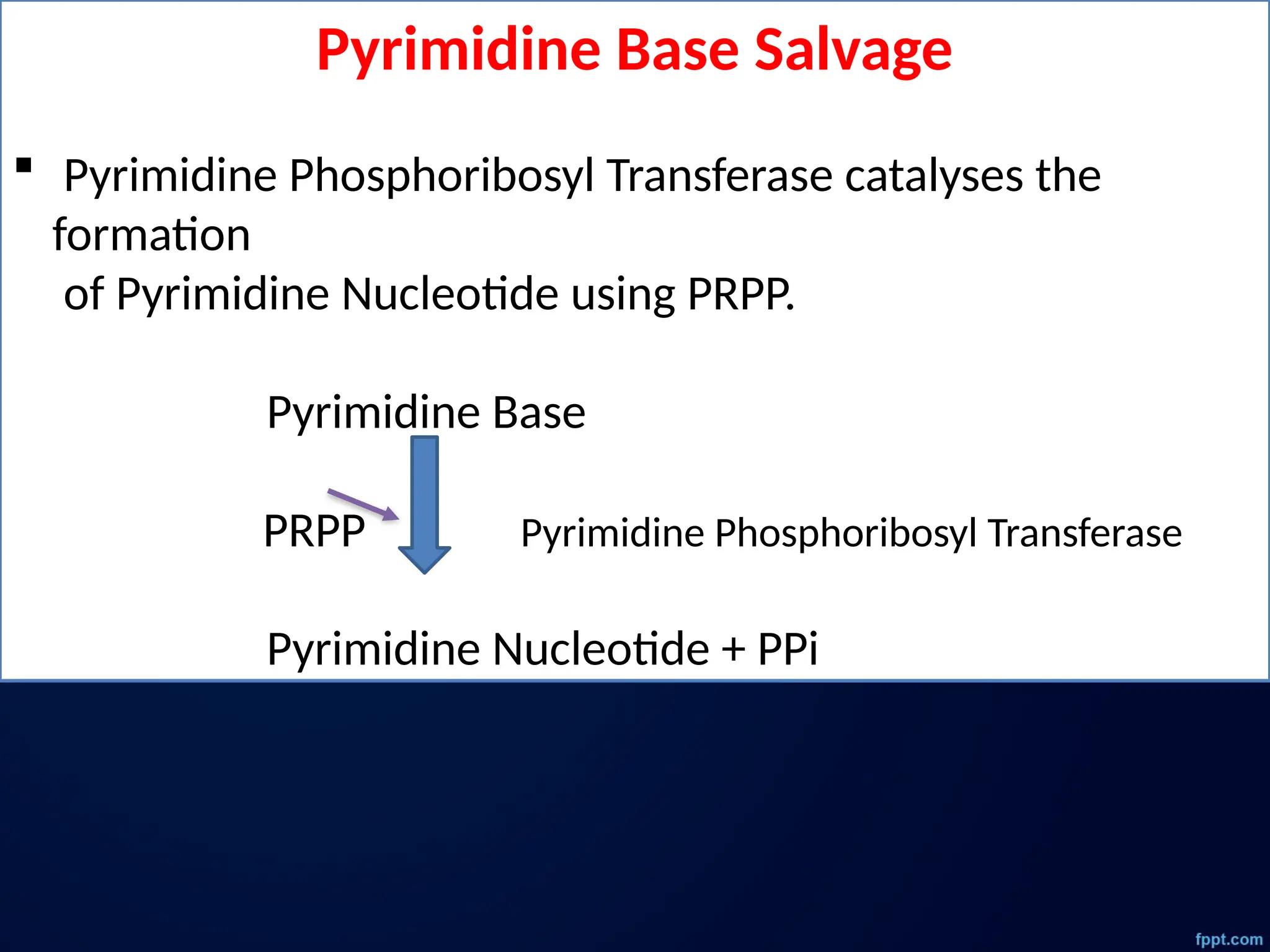 Pyrimidine Base Salvage

▪ Pyrimidine Phosphoribosyl Transferase catalyses the formation
of Pyrimidine Nucleotide using PRPP.

Pyrimidine Base

PRPP

Pyrimidine Phosphoribosyl Transferase

Pyrimidine Nucleotide + PPi

fppt.com